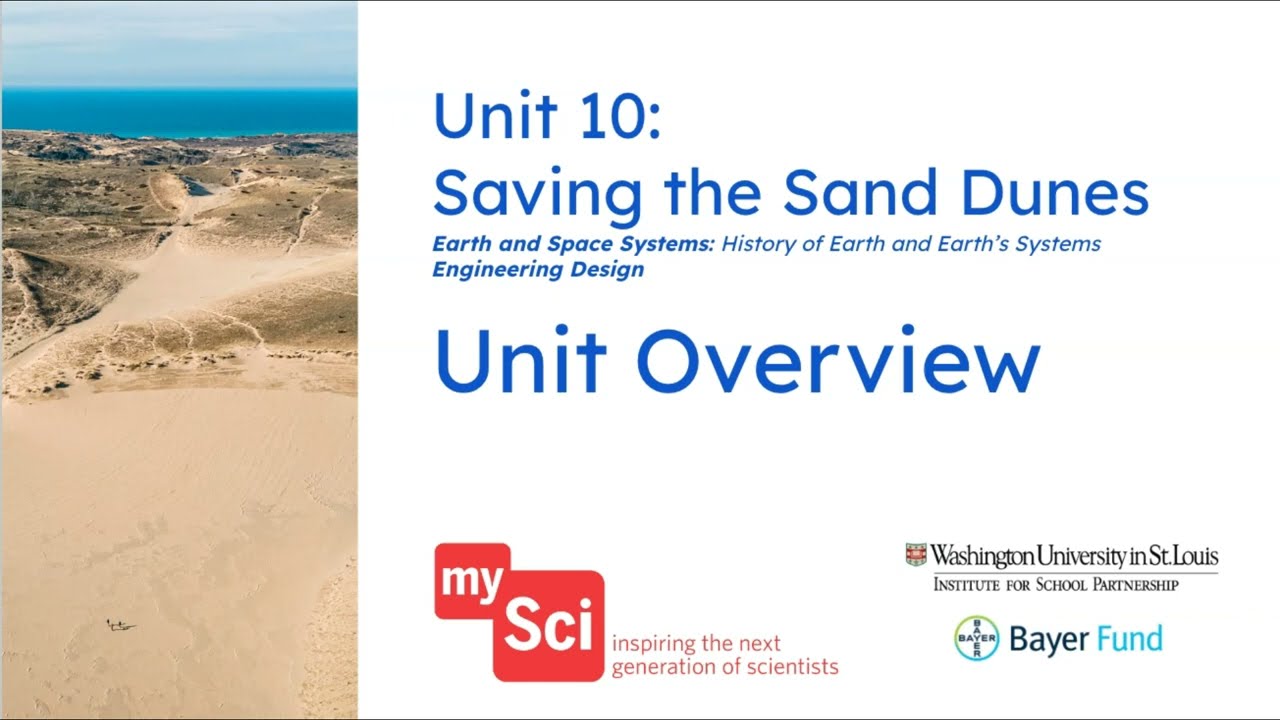 Unit 10:
Saving the Sand Dunes

Earth and Space Systems: History of Earth and Earth's Systems
Engineering Design

Unit Overview

my
Sci
inspiring the next generation of scientists

Washington University in St. Louis
INSTITUTE FOR SCHOOL PARTNERSHIP

BAYER
Bayer Fund